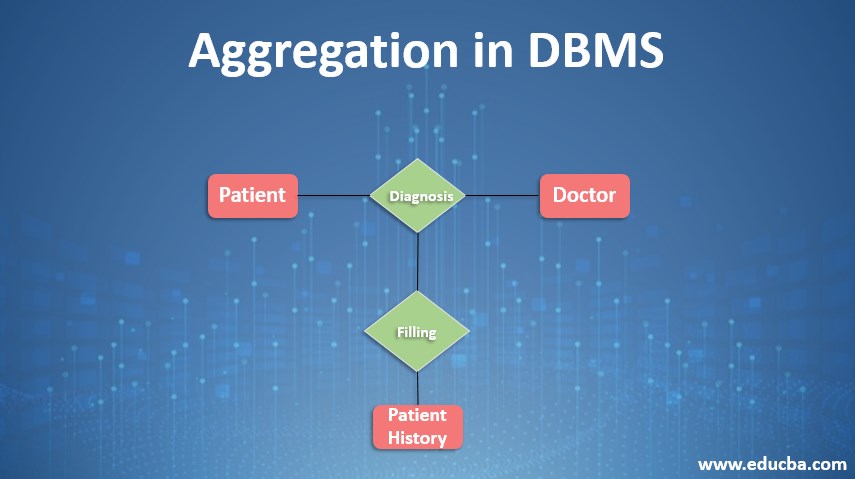 Aggregation in DBMS

Patient

Diagnosis

Doctor

Filling

Patient History

www.educba.com